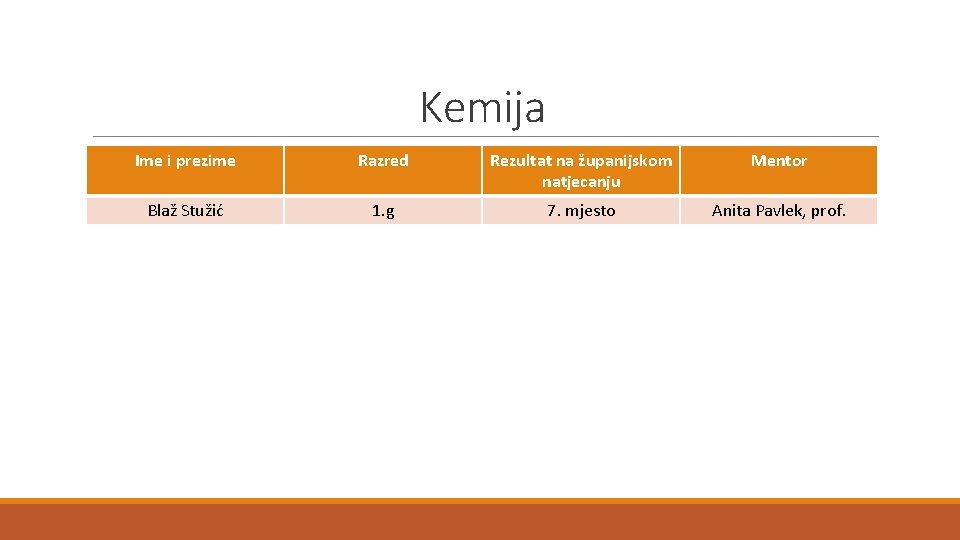 Kemija

| Ime i prezime | Razred | Rezultat na županijskom natjecanju | Mentor |
|---|---|---|---|
| Blaž Stužić | 1.g | 7. mjesto | Anita Pavlek, prof. |